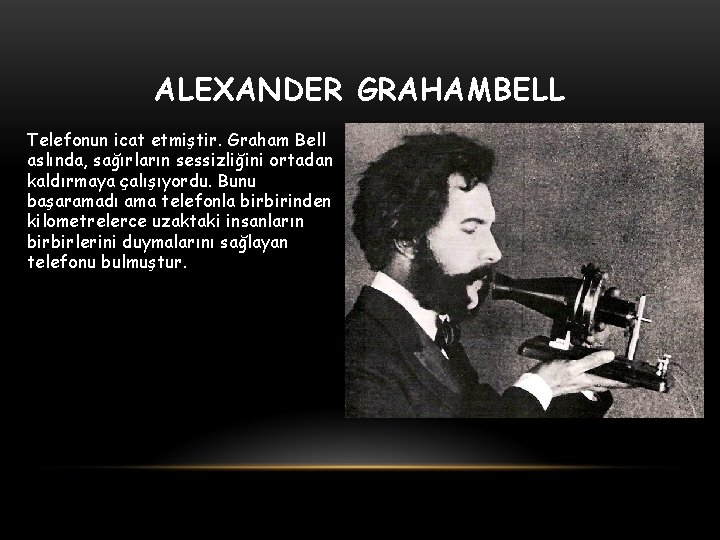 ALEXANDER GRAHAMBELL

Telefonun icat etmiştir. Graham Bell aslında, sağırların sessizliğini ortadan kaldırmaya çalışıyordu. Bunu başaramadı ama telefonla birbirinden kilometrelerce uzaktaki insanların birbirlerini duymalarını sağlayan telefonu bulmuştur.